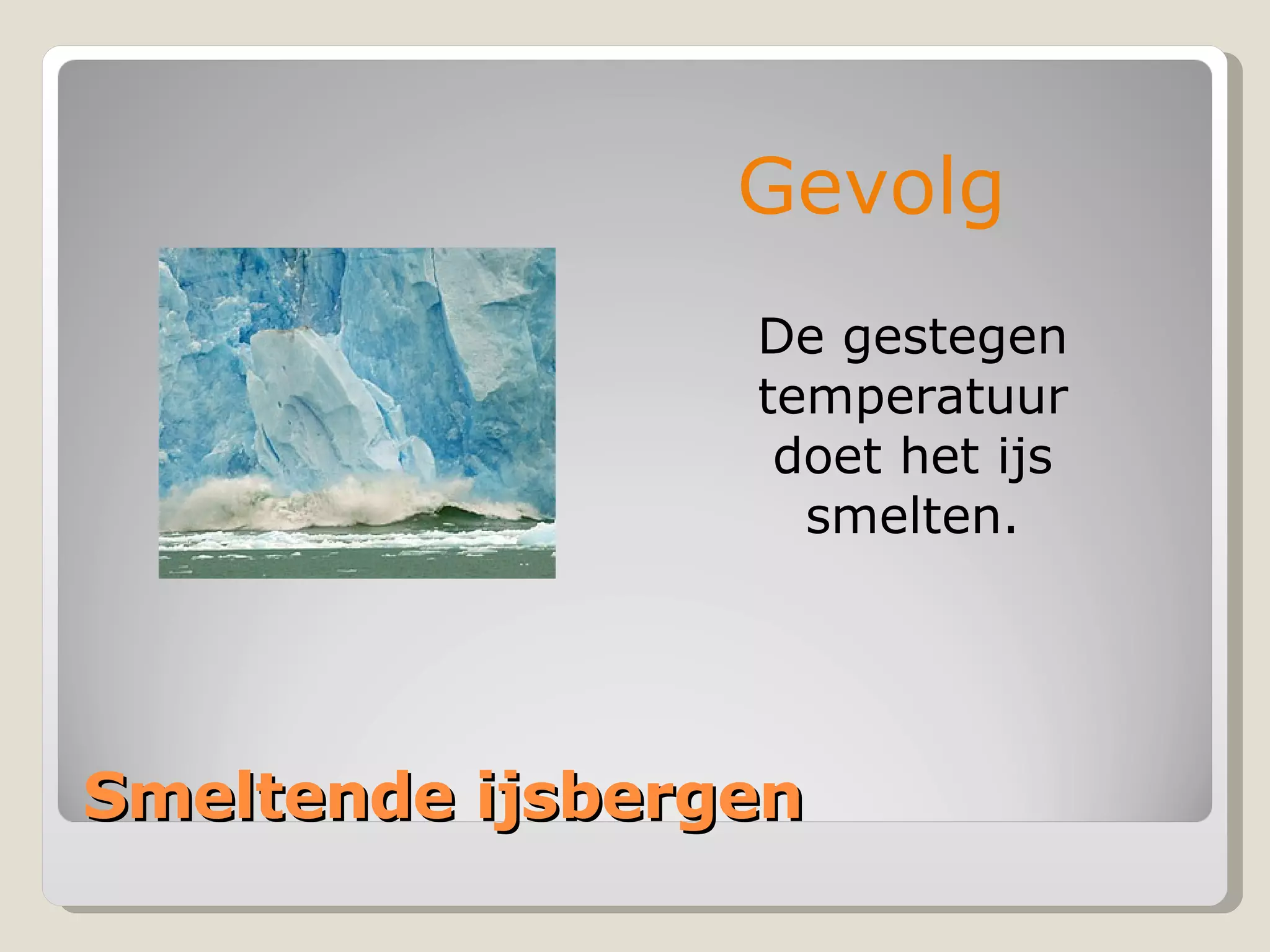 Gevolg

De gestegen temperatuur doet het ijs smelten.

Smeltende ijsbergen